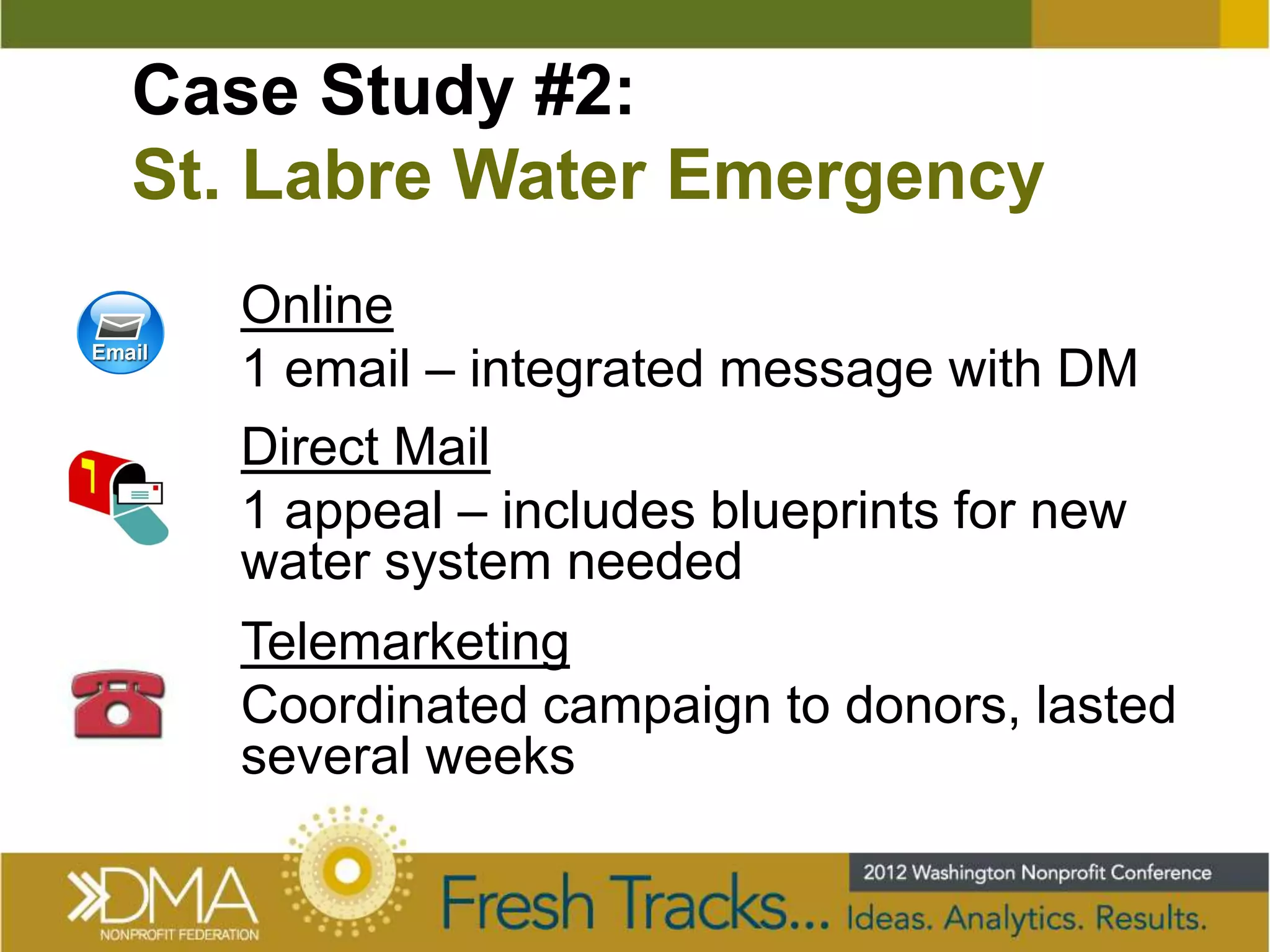 Case Study #2:
St. Labre Water Emergency

Email

Online
1 email – integrated message with DM

Direct Mail
1 appeal – includes blueprints for new water system needed

Telemarketing
Coordinated campaign to donors, lasted several weeks

DMA
NONPROFIT FEDERATION

Fresh Tracks...

2012 Washington Nonprofit Conference

Ideas. Analytics. Results.